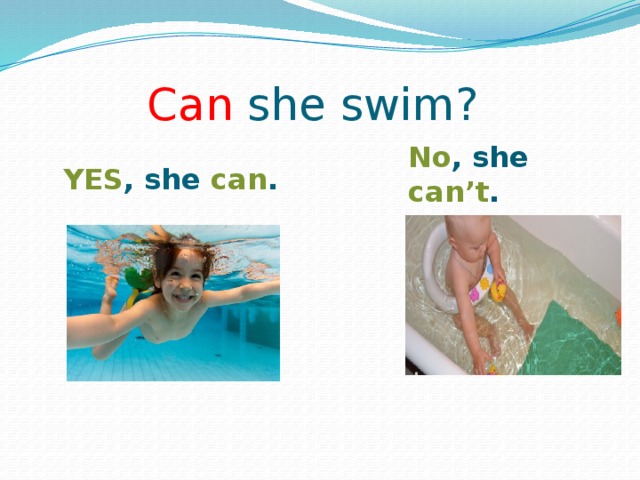 Can she swim?

YES, she can.

No, she can’t.